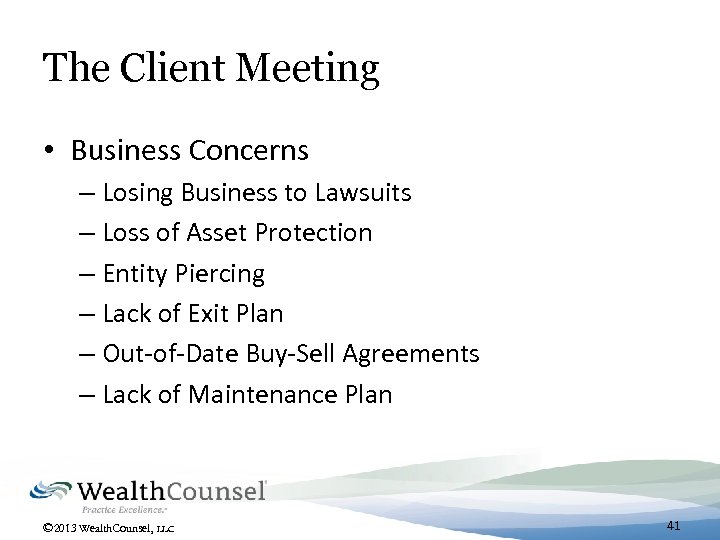 The Client Meeting

• Business Concerns
– Losing Business to Lawsuits
– Loss of Asset Protection
– Entity Piercing
– Lack of Exit Plan
– Out-of-Date Buy-Sell Agreements
– Lack of Maintenance Plan

WealthCounsel
Practice Excellence.

©2013 WealthCounsel, LLC

41